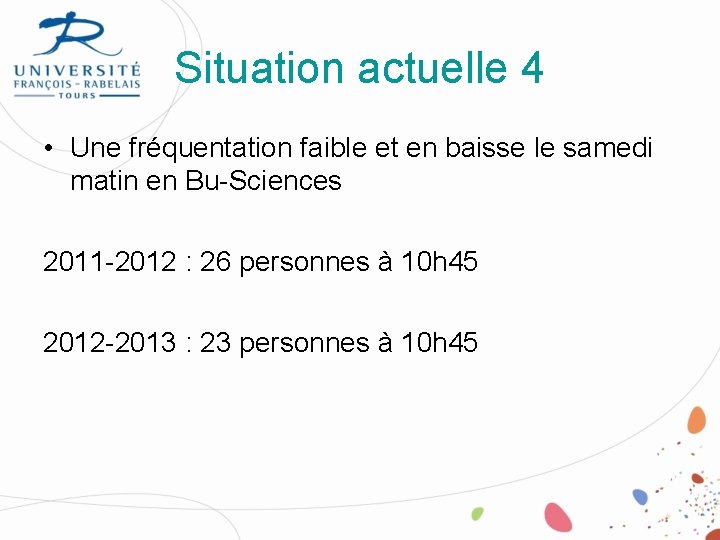 UNIVERSITÉ
FRANÇOIS - RABELAIS
TOURS

Situation actuelle 4

• Une fréquentation faible et en baisse le samedi matin en Bu-Sciences

2011-2012 : 26 personnes à 10h45

2012-2013 : 23 personnes à 10h45